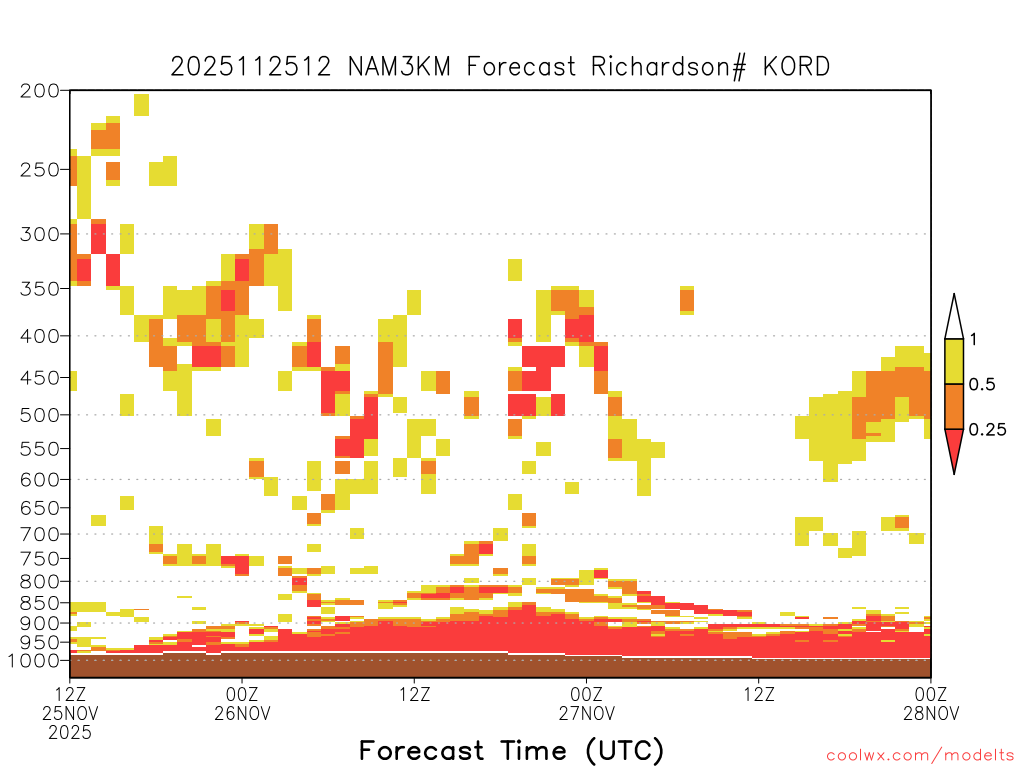 2025112512 NAM3KM Forecast Richardson# KORD

200
250
300
350
400
450
500
550
600
650
700
750
800
850
900
950
1000

1
0.5
0.25

12Z 25NOV 2025
00Z 26NOV
12Z
00Z 27NOV
12Z
00Z 28NOV

Forecast Time (UTC)

coolwx.com/modelts